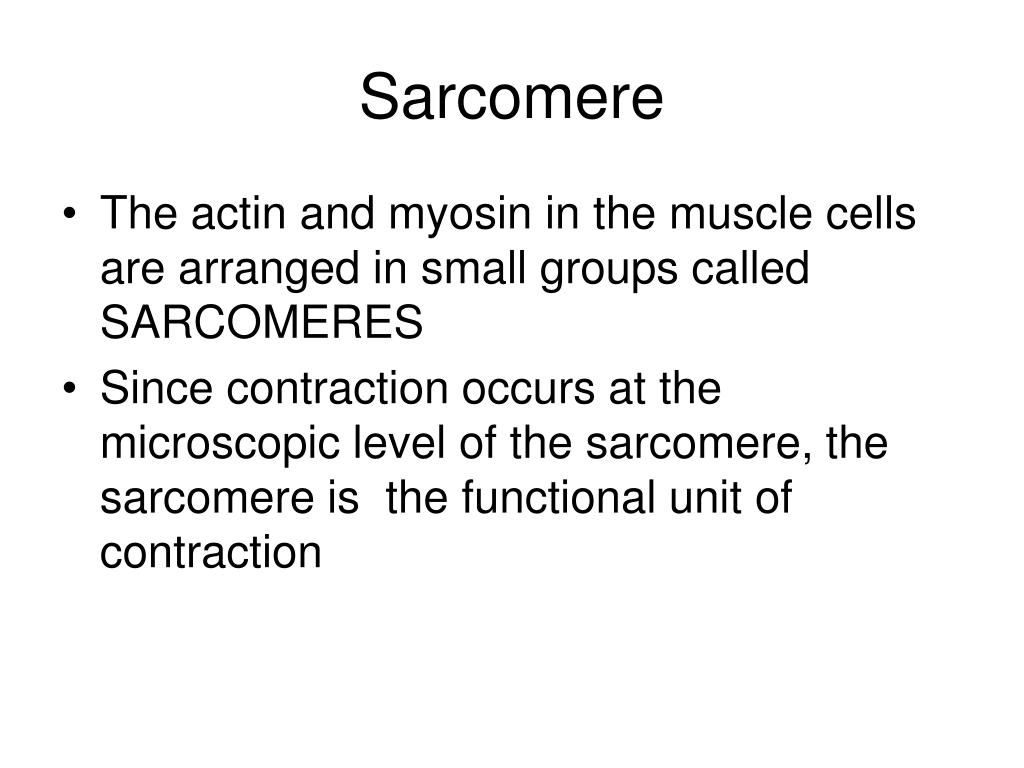 Sarcomere

• The actin and myosin in the muscle cells are arranged in small groups called SARCOMERES
• Since contraction occurs at the microscopic level of the sarcomere, the sarcomere is  the functional unit of contraction